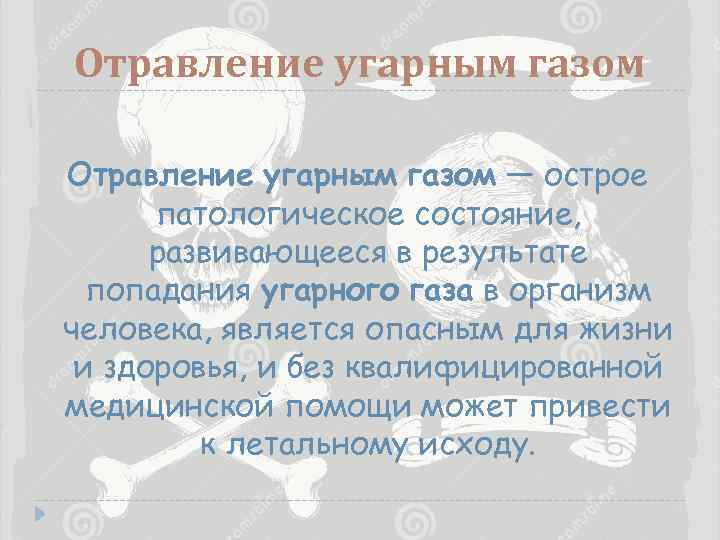 Отравление угарным газом

Отравление угарным газом — острое патологическое состояние, развивающееся в результате попадания угарного газа в организм человека, является опасным для жизни и здоровья, и без квалифицированной медицинской помощи может привести к летальному исходу.